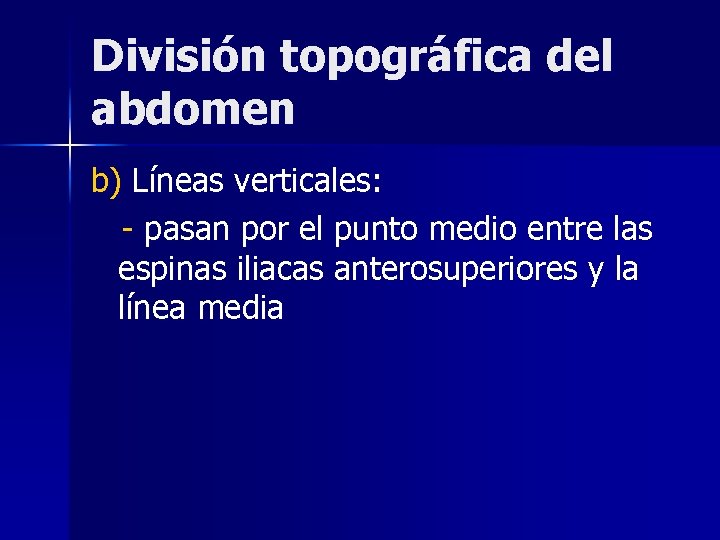 División topográfica del abdomen

b) Líneas verticales:

- pasan por el punto medio entre las espinas iliacas anterosuperiores y la línea media